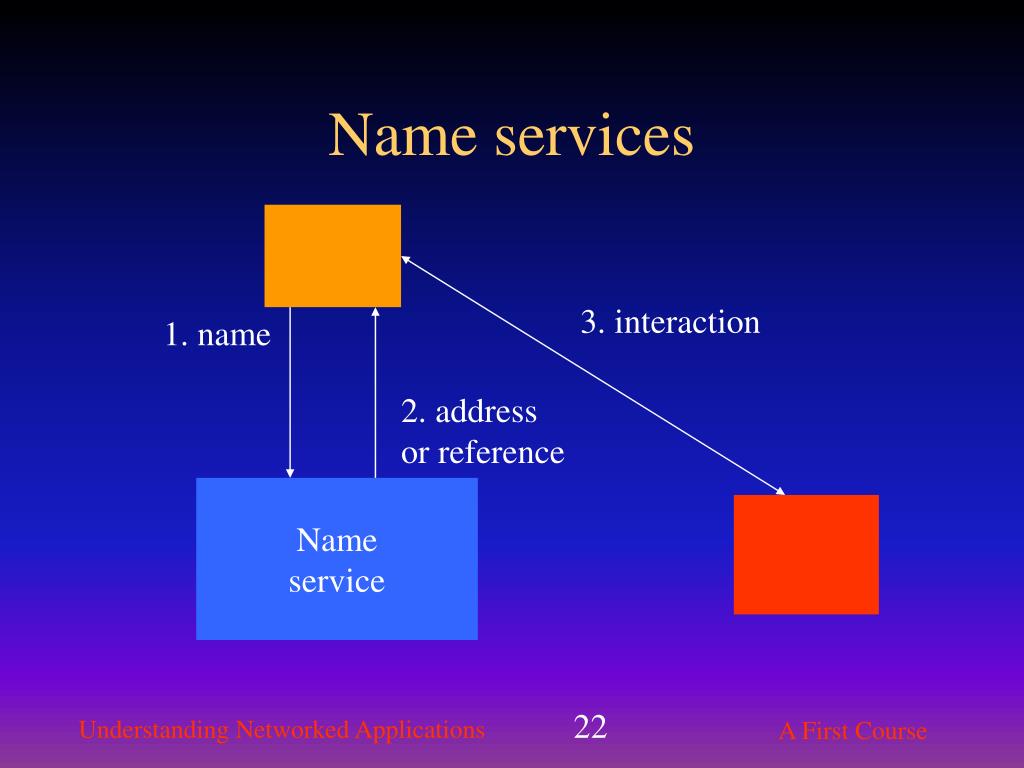 Name services

1. name

3. interaction

2. address
or reference

Name
service

Understanding Networked Applications

22

A First Course